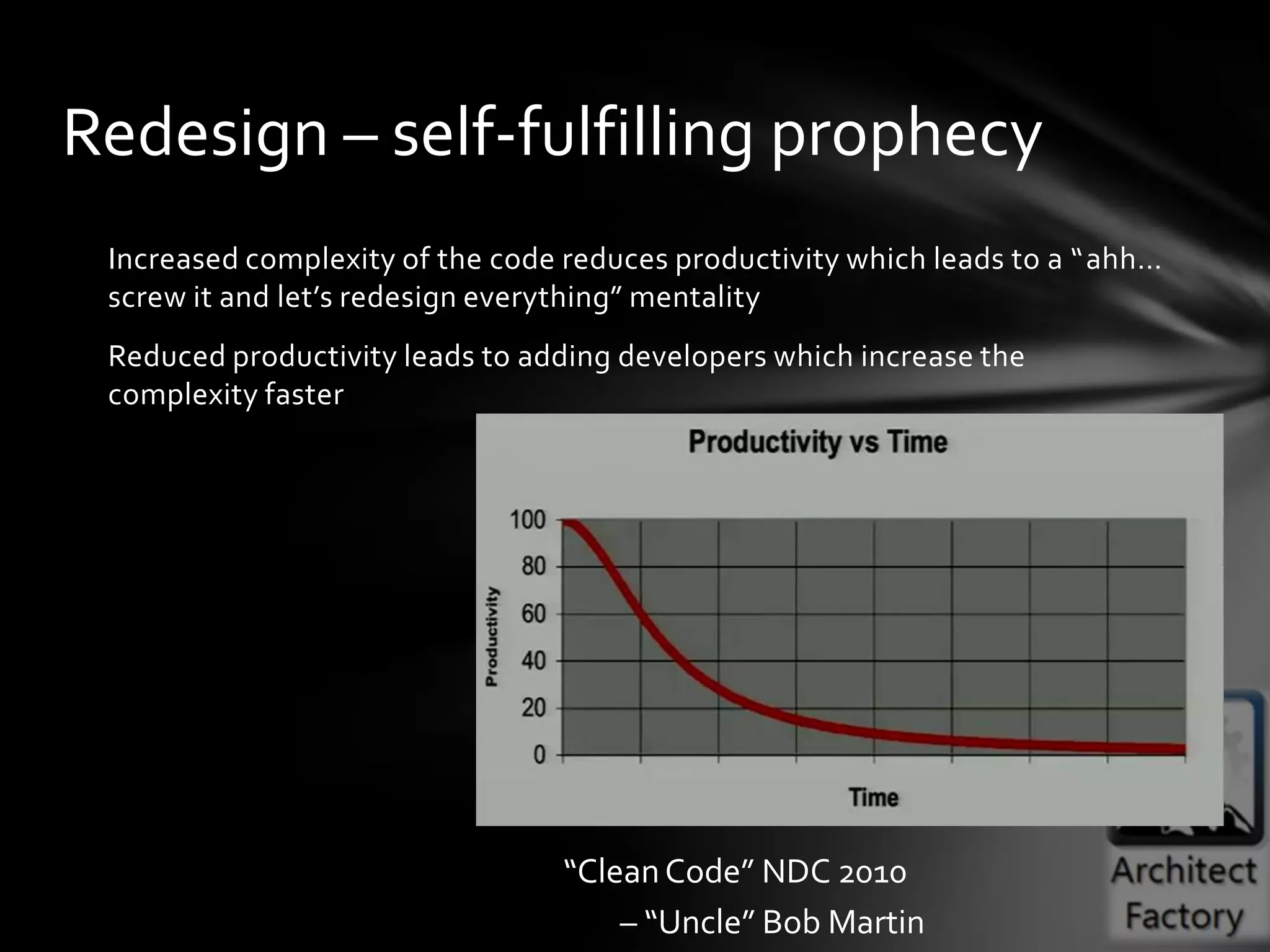 Redesign – self-fulfilling prophecy

Increased complexity of the code reduces productivity which leads to a “ahh… screw it and let’s redesign everything” mentality

Reduced productivity leads to adding developers which increase the complexity faster

Productivity vs Time

Productivity

100
80
60
40
20
0

Time

“Clean Code” NDC 2010
– “Uncle” Bob Martin

Architect Factory